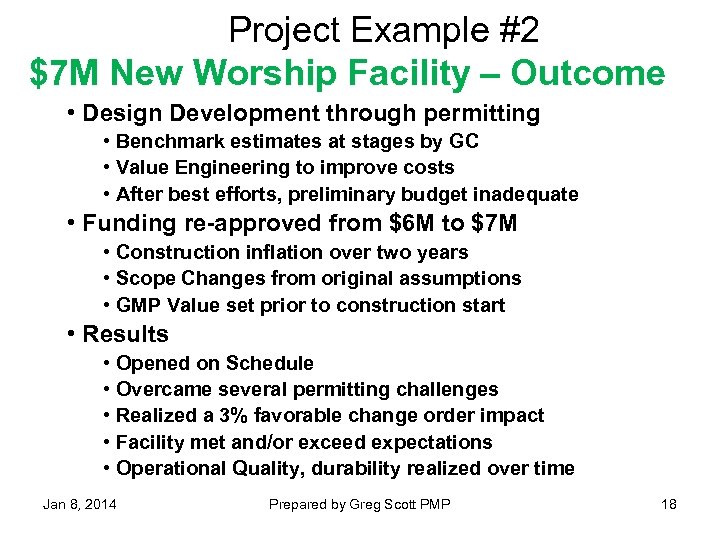 Project Example #2

$7M New Worship Facility – Outcome

• Design Development through permitting
  • Benchmark estimates at stages by GC
  • Value Engineering to improve costs
  • After best efforts, preliminary budget inadequate
• Funding re-approved from $6M to $7M
  • Construction inflation over two years
  • Scope Changes from original assumptions
  • GMP Value set prior to construction start
• Results
  • Opened on Schedule
  • Overcame several permitting challenges
  • Realized a 3% favorable change order impact
  • Facility met and/or exceed expectations
  • Operational Quality, durability realized over time

Jan 8, 2014

Prepared by Greg Scott PMP

18